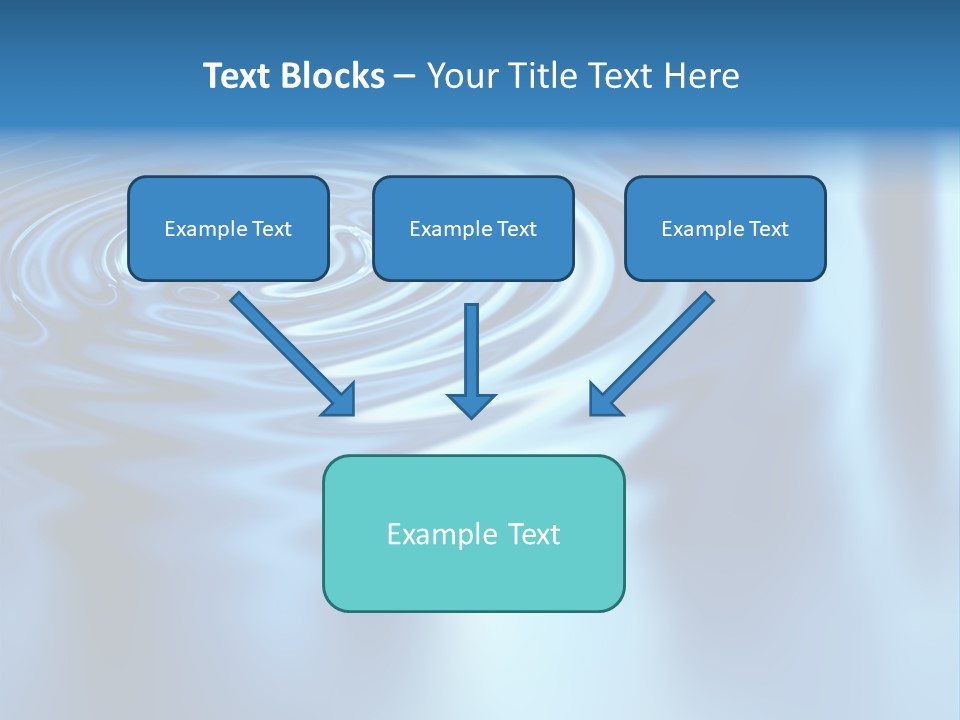 Text Blocks – Your Title Text Here

Example Text

Example Text

Example Text

Example Text